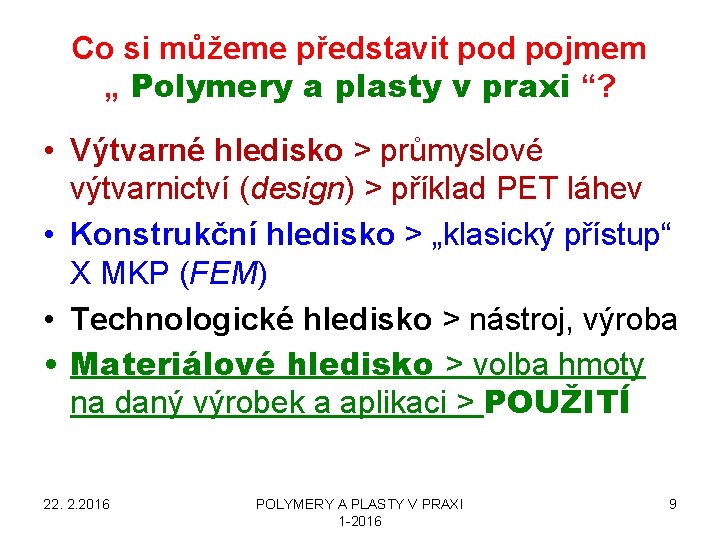 Co si můžeme představit pod pojmem „ Polymery a plasty v praxi “?

• Výtvarné hledisko > průmyslové výtvarnictví (design) > příklad PET láhev
• Konstrukční hledisko > „klasický přístup“ X MKP (FEM)
• Technologické hledisko > nástroj, výroba
• Materiálové hledisko > volba hmoty na daný výrobek a aplikaci > POUŽITÍ

22. 2.2016

POLYMERY A PLASTY V PRAXI 1-2016

9